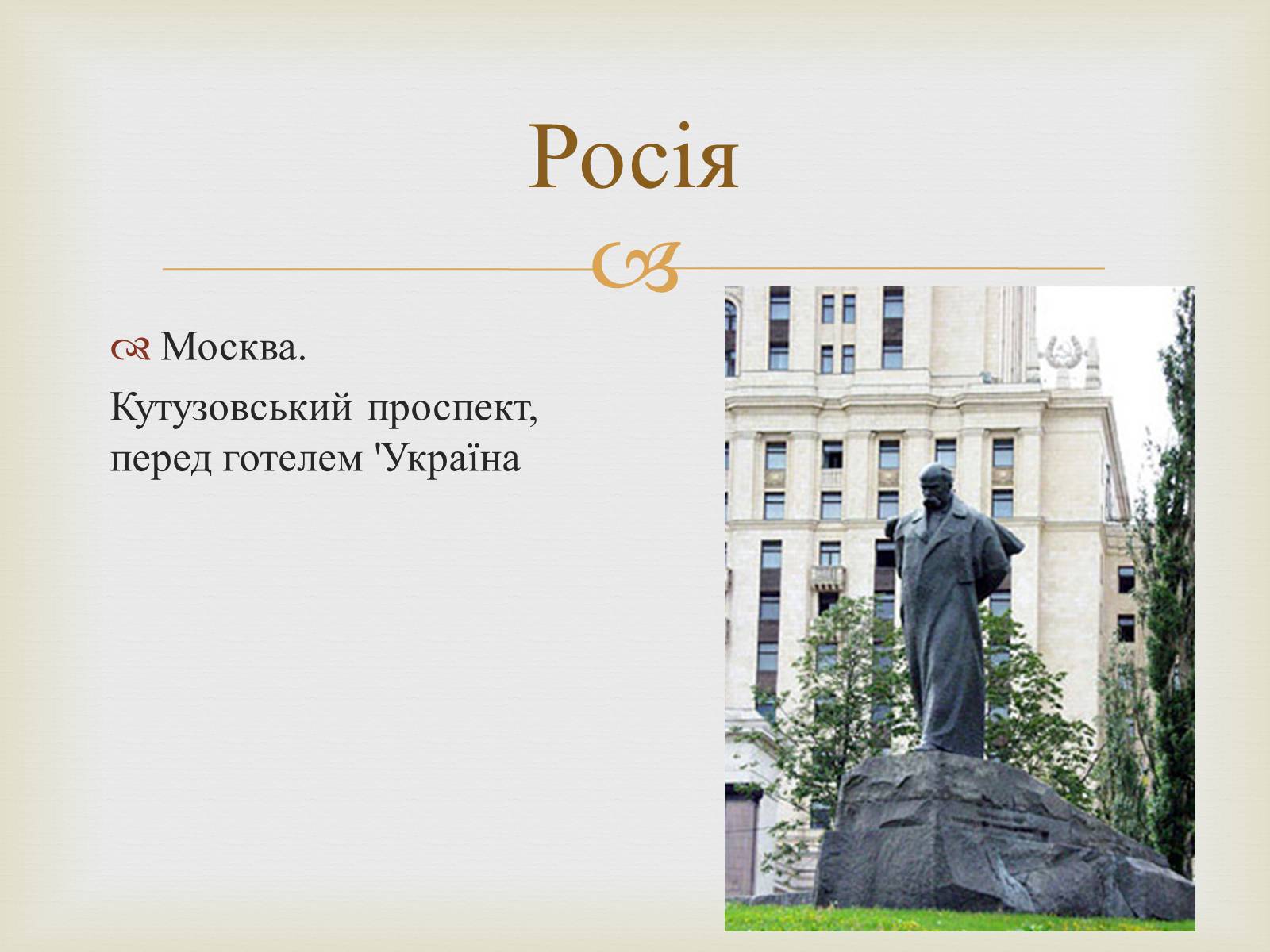 Росія

Москва.

Кутузовський проспект, перед готелем 'Україна